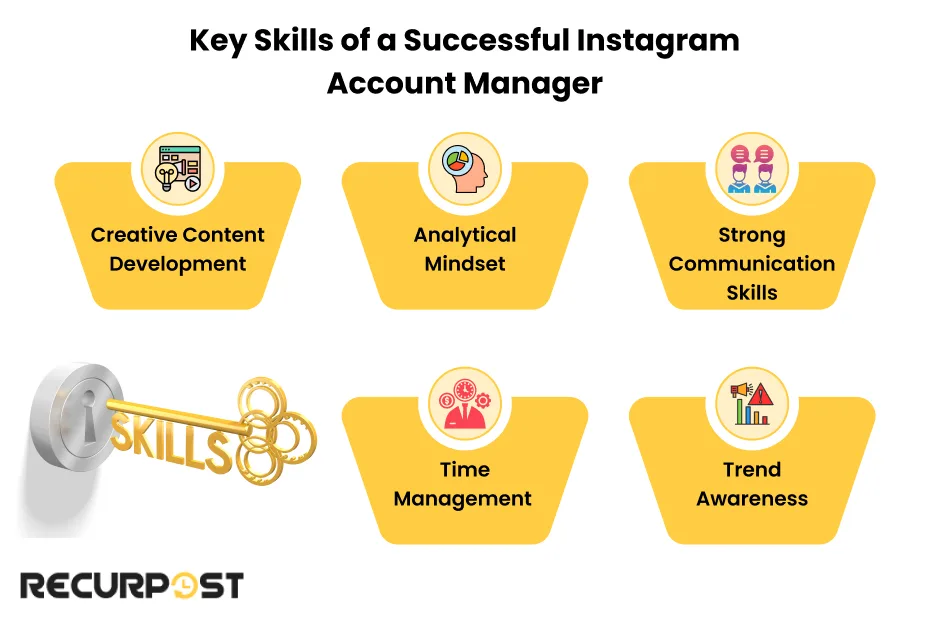 Key Skills of a Successful Instagram Account Manager

Creative Content Development

Analytical Mindset

Strong Communication Skills

SKILLS

Time Management

Trend Awareness

RECURPOST